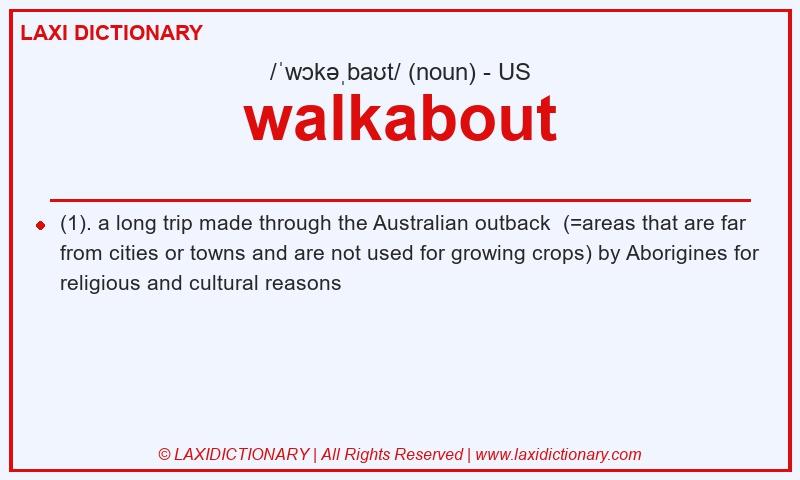 LAXI DICTIONARY

/ˈwɔkəˌbaʊt/ (noun) - US

walkabout

(1). a long trip made through the Australian outback (=areas that are far from cities or towns and are not used for growing crops) by Aborigines for religious and cultural reasons

© LAXIDICTIONARY | All Rights Reserved | www.laxidictionary.com